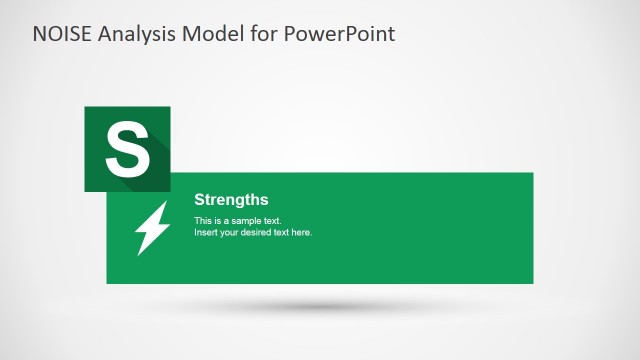 NOISE Analysis Model for PowerPoint

S

Strengths

This is a sample text.
Insert your desired text here.